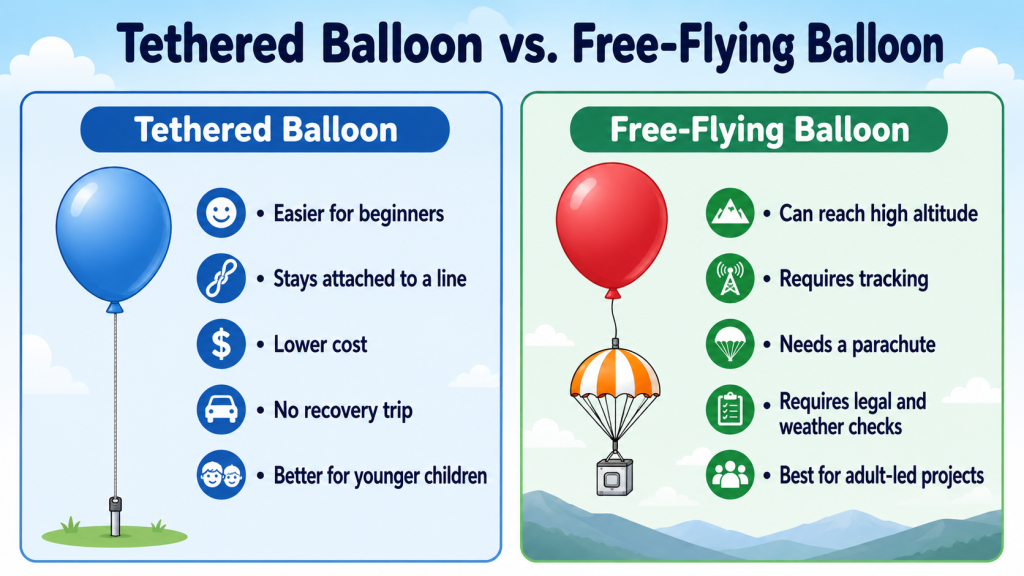 Tethered Balloon vs. Free-Flying Balloon

Tethered Balloon

• Easier for beginners
• Stays attached to a line
• Lower cost
• No recovery trip
• Better for younger children

Free-Flying Balloon

• Can reach high altitude
• Requires tracking
• Needs a parachute
• Requires legal and weather checks
• Best for adult-led projects